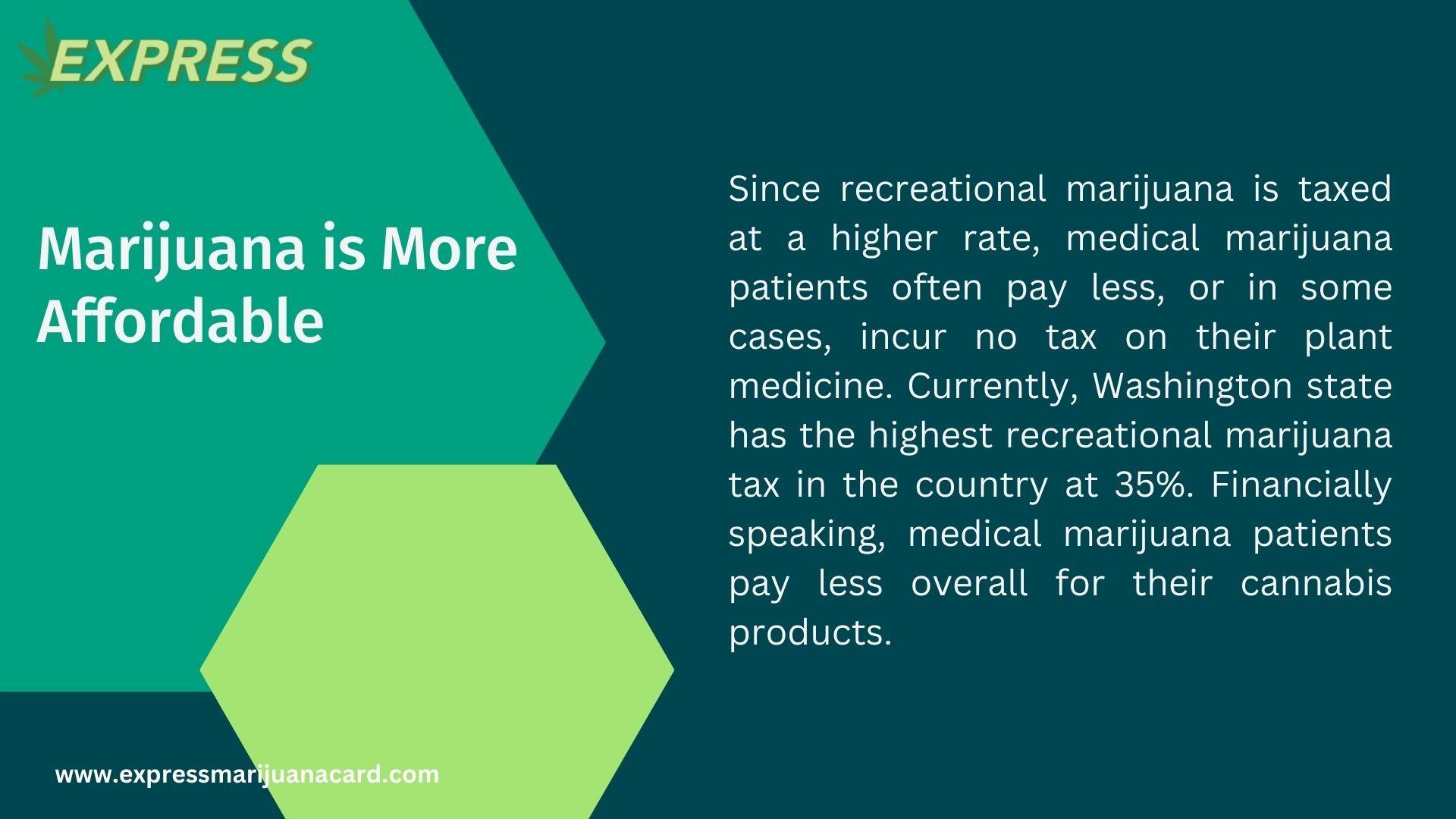 EXPRESS

Marijuana is More Affordable

Since recreational marijuana is taxed at a higher rate, medical marijuana patients often pay less, or in some cases, incur no tax on their plant medicine. Currently, Washington state has the highest recreational marijuana tax in the country at 35%. Financially speaking, medical marijuana patients pay less overall for their cannabis products.

www.expressmarijuanacard.com